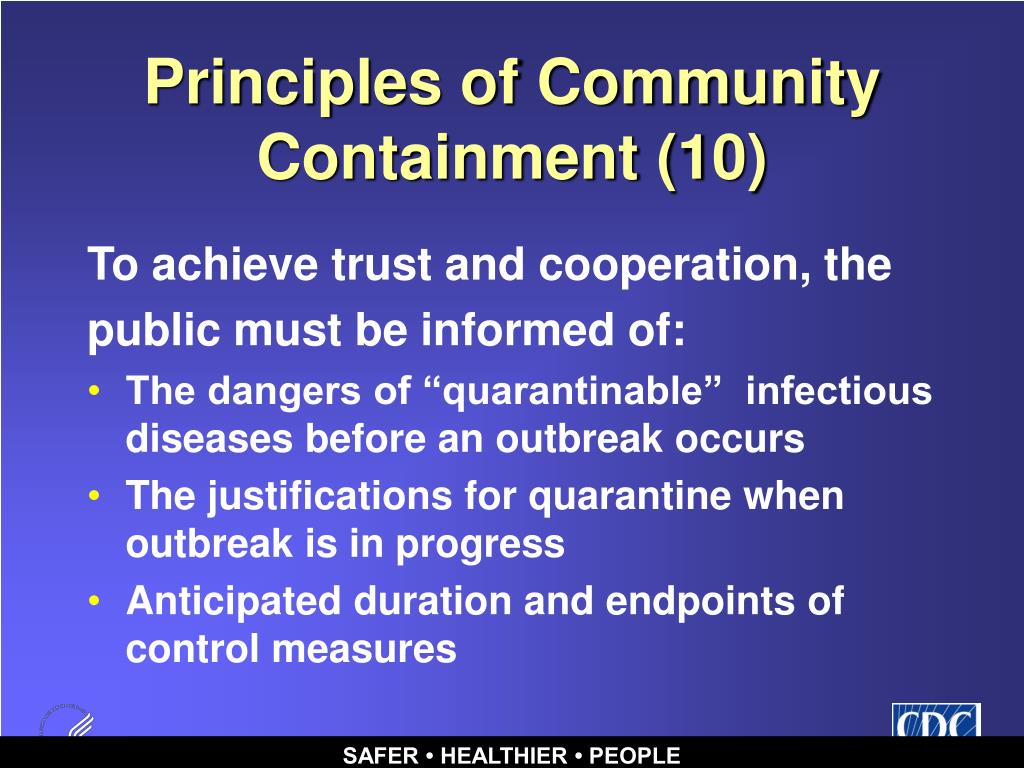 Principles of Community Containment (10)

To achieve trust and cooperation, the public must be informed of:

• The dangers of “quarantinable” infectious diseases before an outbreak occurs
• The justifications for quarantine when outbreak is in progress
• Anticipated duration and endpoints of control measures

CDC

SAFER • HEALTHIER • PEOPLE